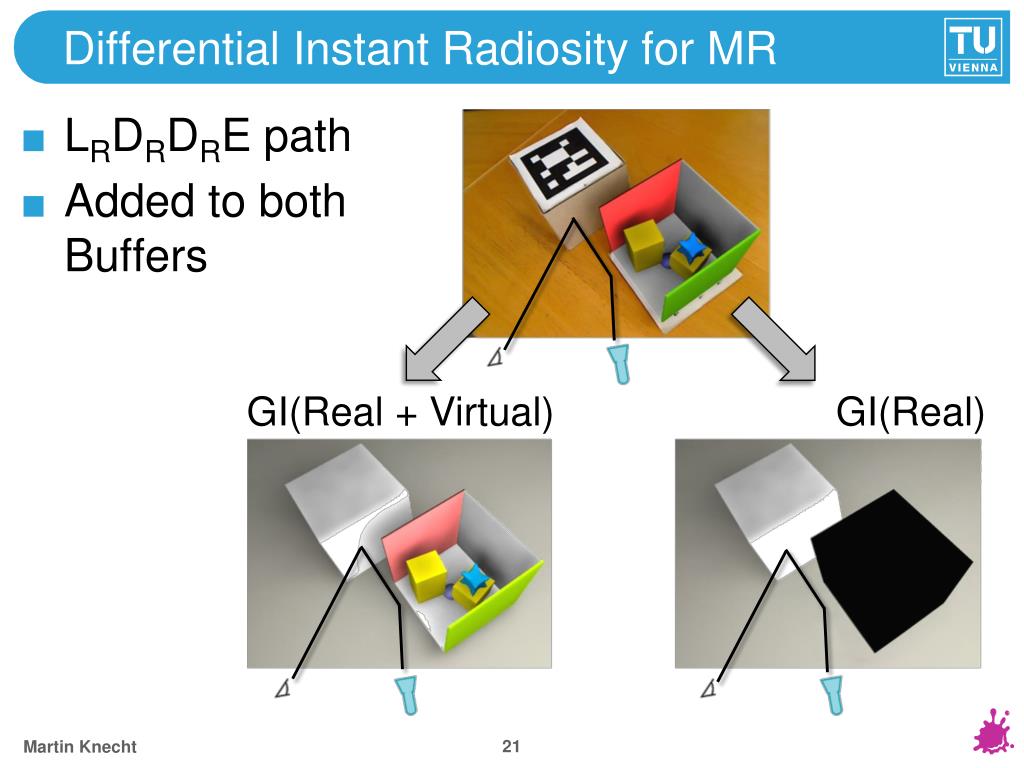 Differential Instant Radiosity for MR

TU VIENNA

■ $L_R D_R D_R E$ path
■ Added to both Buffers

GI(Real + Virtual)

GI(Real)

Martin Knecht

21